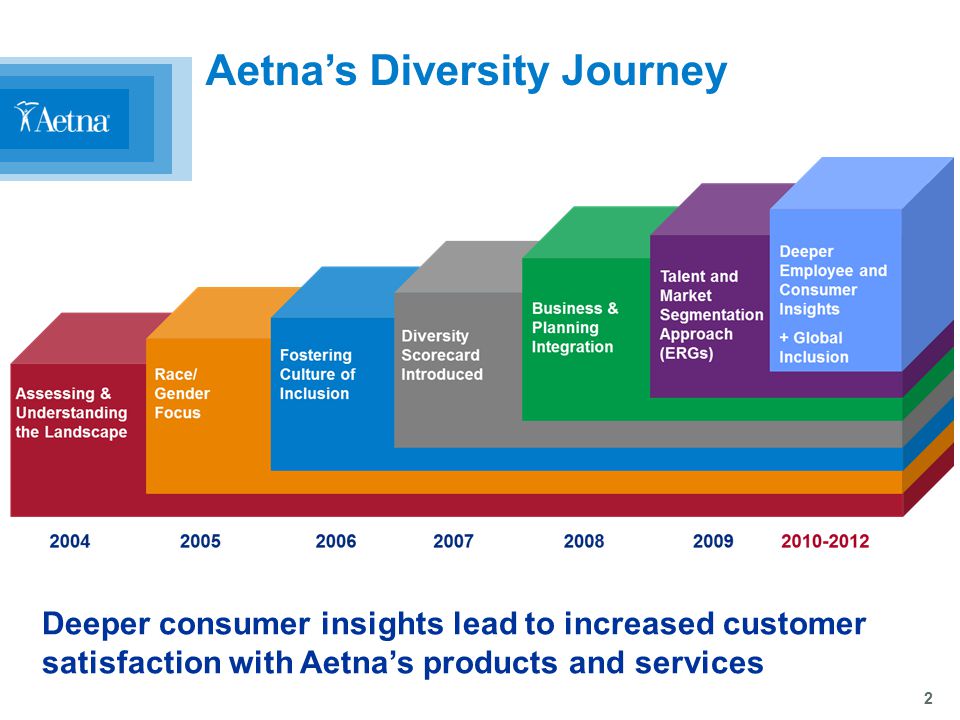 Aetna

Aetna's Diversity Journey

Assessing & Understanding the Landscape

Race/ Gender Focus

Fostering Culture of Inclusion

Diversity Scorecard Introduced

Business & Planning Integration

Talent and Market Segmentation Approach (ERGs)

Deeper Employee and Consumer Insights

+ Global Inclusion

2004 2005 2006 2007 2008 2009 2010-2012

Deeper consumer insights lead to increased customer satisfaction with Aetna's products and services

2